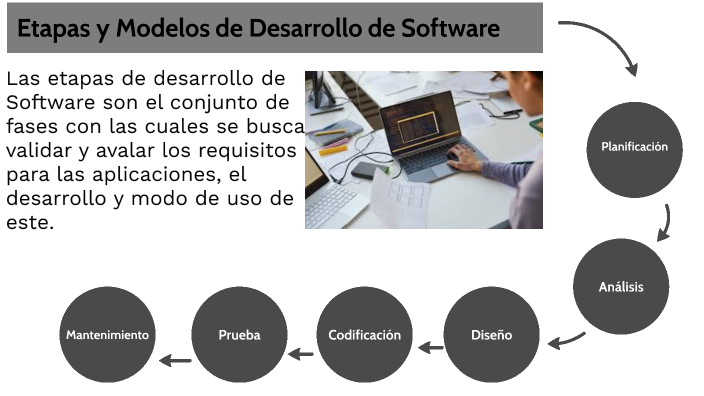 Etapas y Modelos de Desarrollo de Software

Las etapas de desarrollo de Software son el conjunto de fases con las cuales se busca validar y avalar los requisitos para las aplicaciones, el desarrollo y modo de uso de este.

Planificación

Análisis

Diseño

Codificación

Prueba

Mantenimiento